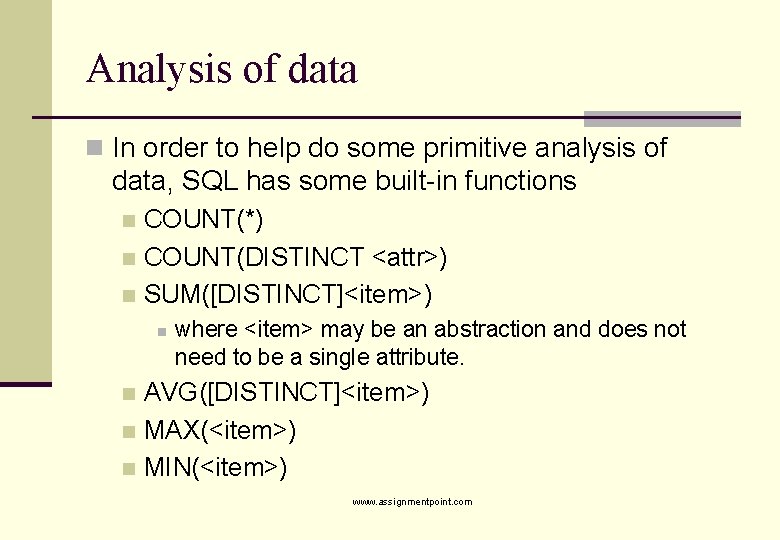 Analysis of data

In order to help do some primitive analysis of data, SQL has some built-in functions

COUNT(*)

COUNT(DISTINCT <attr>)

SUM([DISTINCT]<item>)

where <item> may be an abstraction and does not need to be a single attribute.

AVG([DISTINCT]<item>)

MAX(<item>)

MIN(<item>)

www.assignmentpoint.com